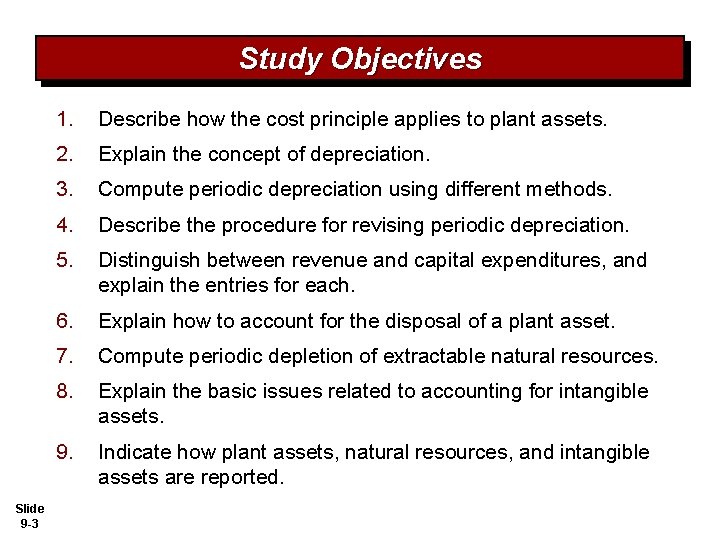 Study Objectives

1. Describe how the cost principle applies to plant assets.
2. Explain the concept of depreciation.
3. Compute periodic depreciation using different methods.
4. Describe the procedure for revising periodic depreciation.
5. Distinguish between revenue and capital expenditures, and explain the entries for each.
6. Explain how to account for the disposal of a plant asset.
7. Compute periodic depletion of extractable natural resources.
8. Explain the basic issues related to accounting for intangible assets.
9. Indicate how plant assets, natural resources, and intangible assets are reported.

Slide 9-3